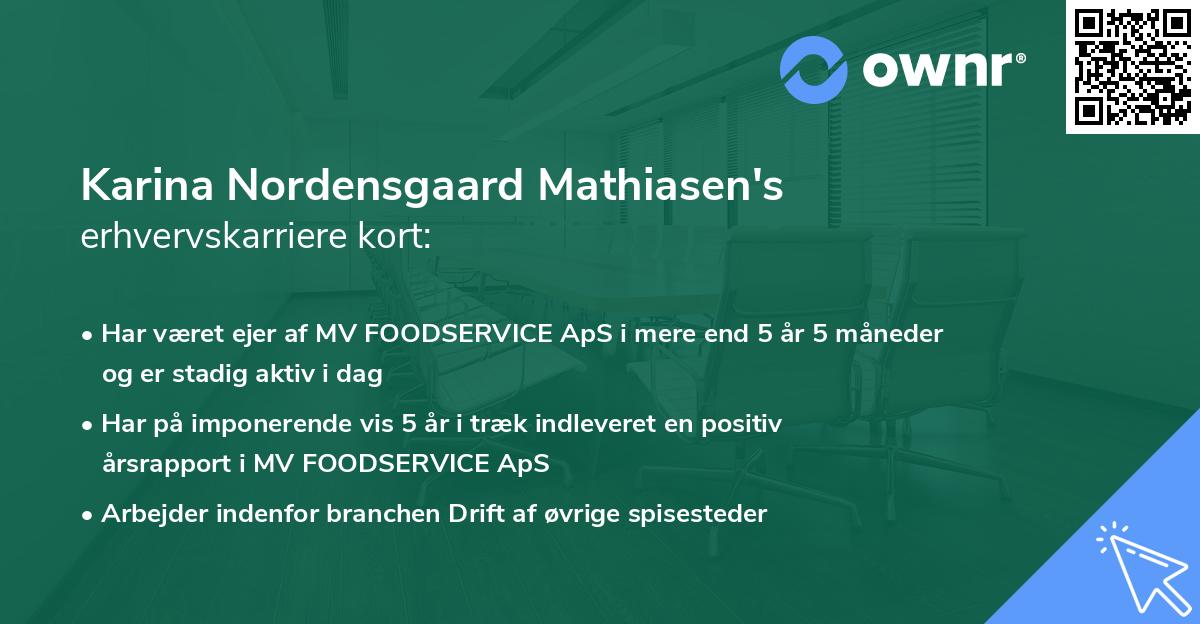 ownr®

Karina Nordensgaard Mathiasen's
erhvervskarriere kort:

• Har været ejer af MV FOODSERVICE ApS i mere end 5 år 5 måneder og er stadig aktiv i dag

• Har på imponerende vis 5 år i træk indleveret en positiv årsrapport i MV FOODSERVICE ApS

• Arbejder indenfor branchen Drift af øvrige spisesteder